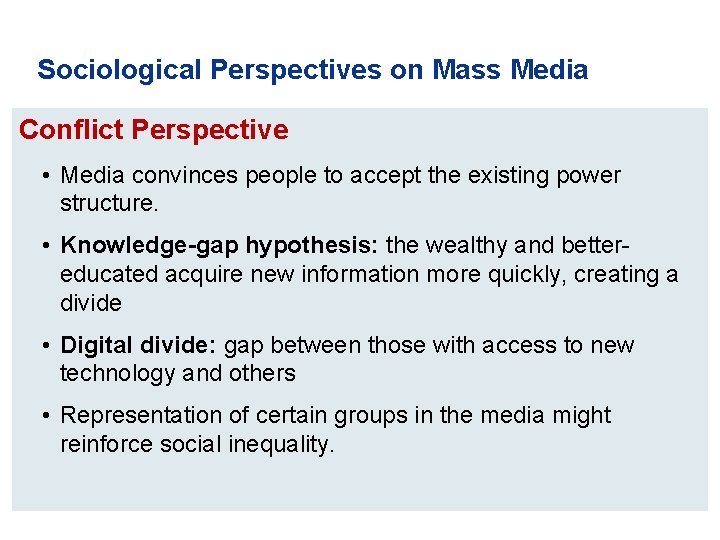 Sociological Perspectives on Mass Media

Conflict Perspective

• Media convinces people to accept the existing power structure.

• Knowledge-gap hypothesis: the wealthy and better-educated acquire new information more quickly, creating a divide

• Digital divide: gap between those with access to new technology and others

• Representation of certain groups in the media might reinforce social inequality.